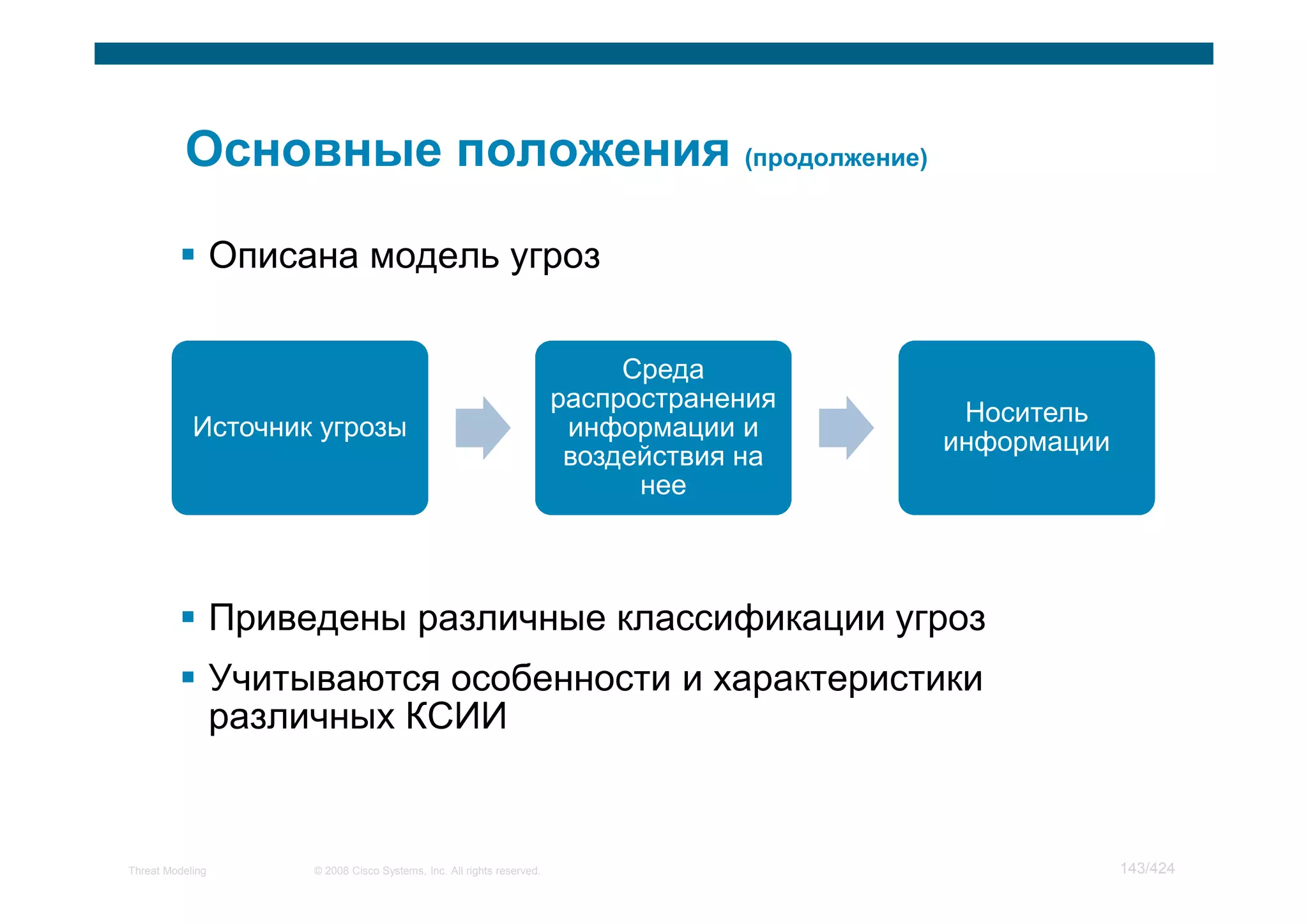 Основные положения (продолжение)

▪ Описана модель угроз

Источник угрозы

Среда распространения информации и воздействия на нее

Носитель информации

▪ Приведены различные классификации угроз

▪ Учитываются особенности и характеристики различных КСИИ

Threat Modeling © 2008 Cisco Systems, Inc. All rights reserved. 143/424